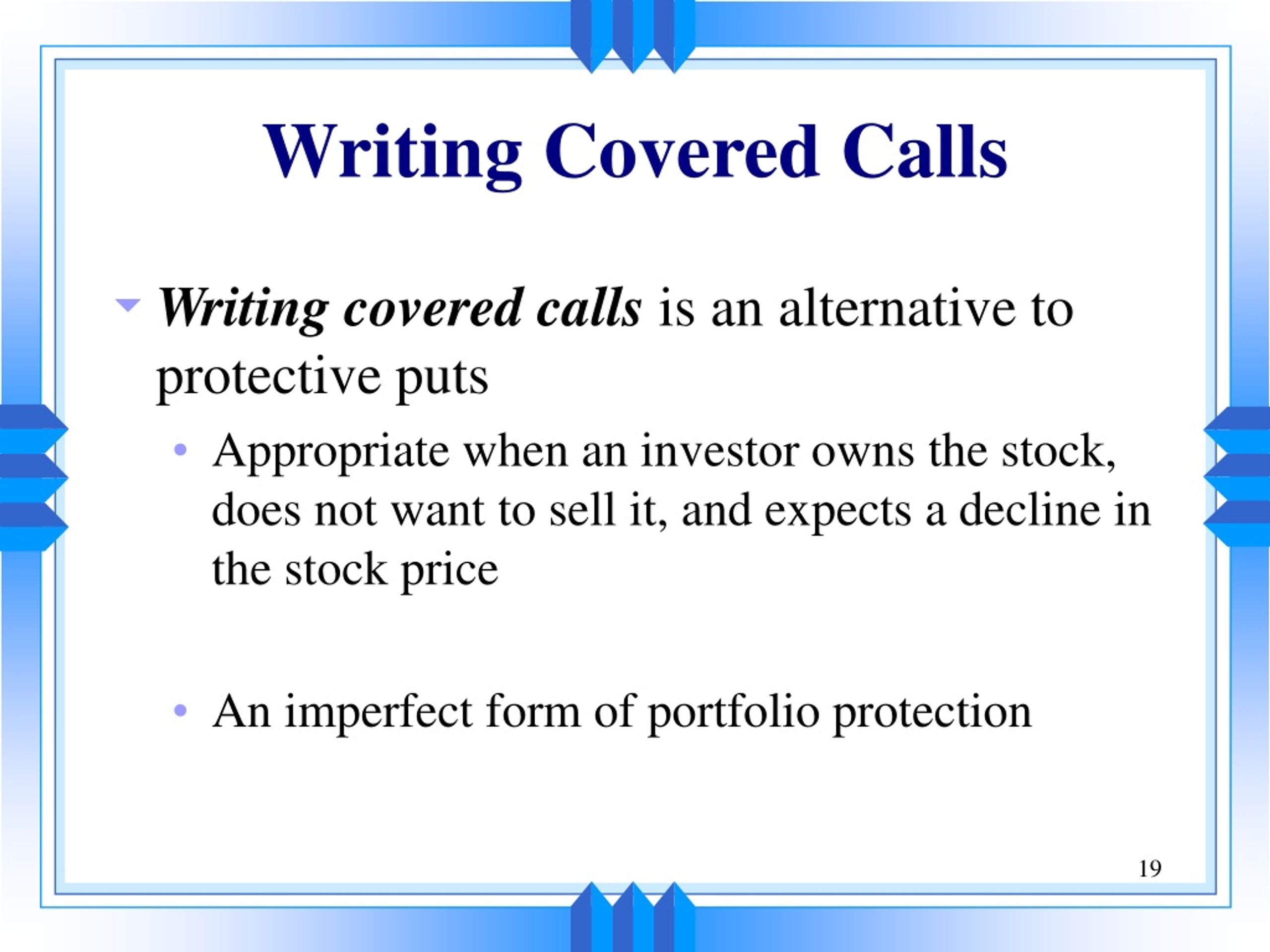 Writing Covered Calls

Writing covered calls is an alternative to protective puts

• Appropriate when an investor owns the stock, does not want to sell it, and expects a decline in the stock price

• An imperfect form of portfolio protection

19